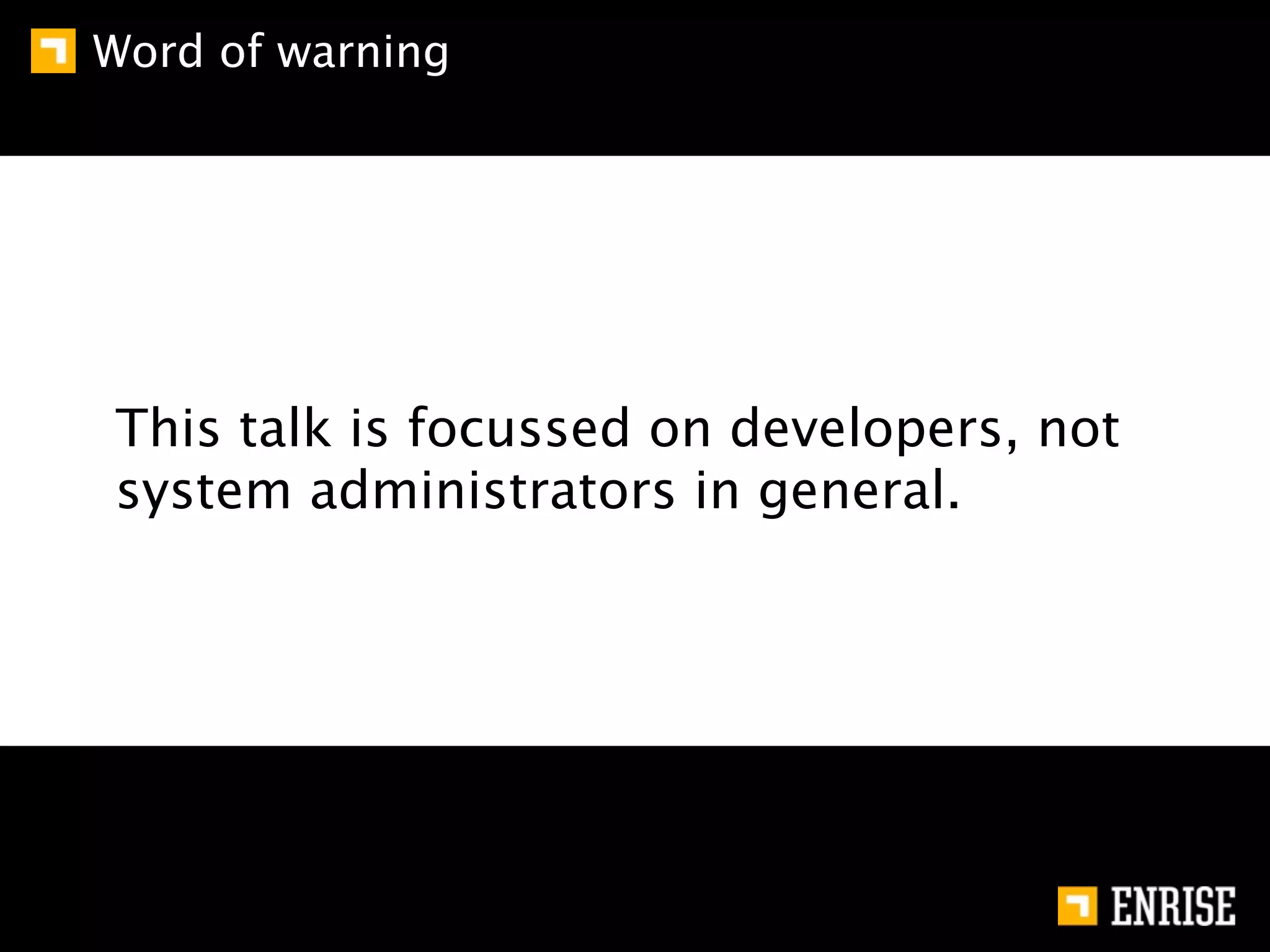 Word of warning

This talk is focussed on developers, not system administrators in general.

ENRISE